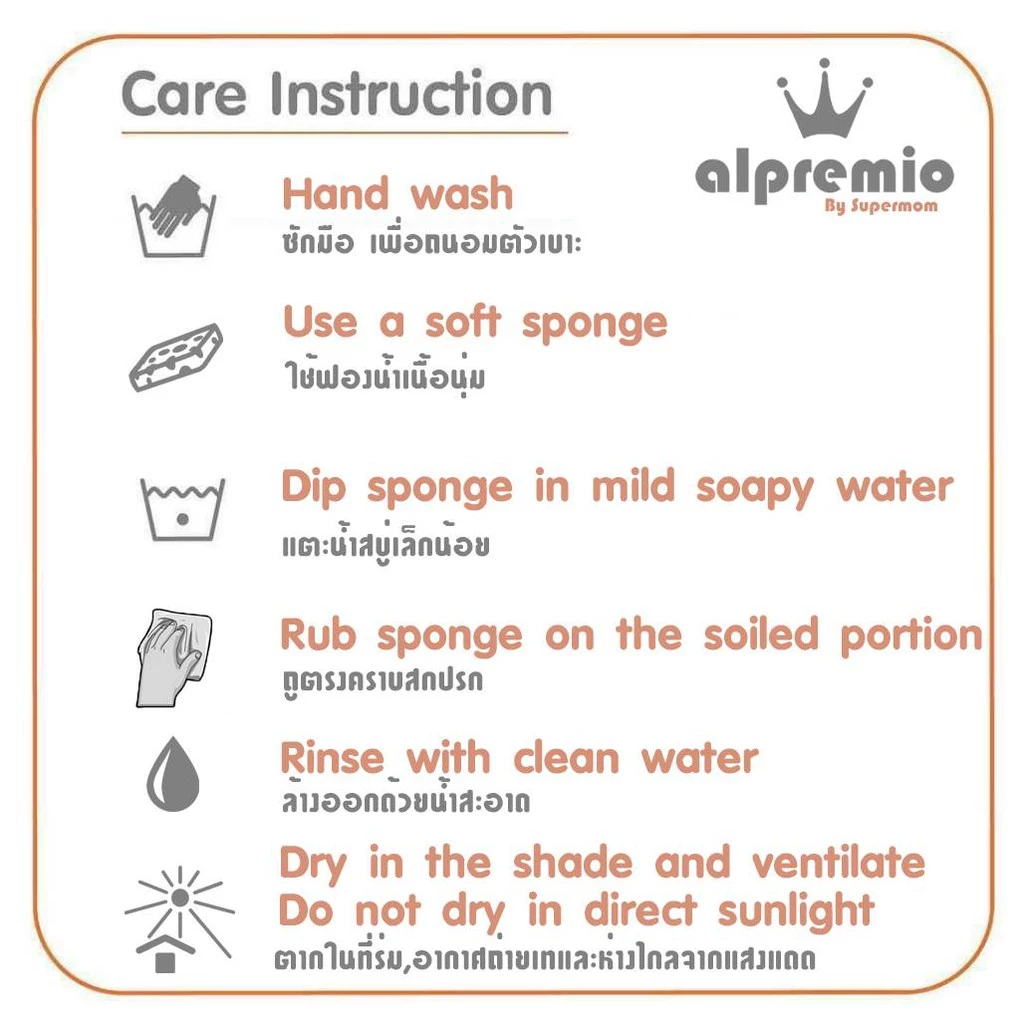 Care Instruction

alpremio
By Supermom

Hand wash
ซักมือ เพื่อถนอมตัวเบาะ

Use a soft sponge
ใช้ฟองน้ำเนื้อนุ่ม

Dip sponge in mild soapy water
แตะน้ำสบู่เล็กน้อย

Rub sponge on the soiled portion
ถูตรงคราบสกปรก

Rinse with clean water
ล้างออกด้วยน้ำสะอาด

Dry in the shade and ventilate
Do not dry in direct sunlight
ตากในที่ร่ม,อากาศถ่ายเทและห่างไกลจากแสงแดด